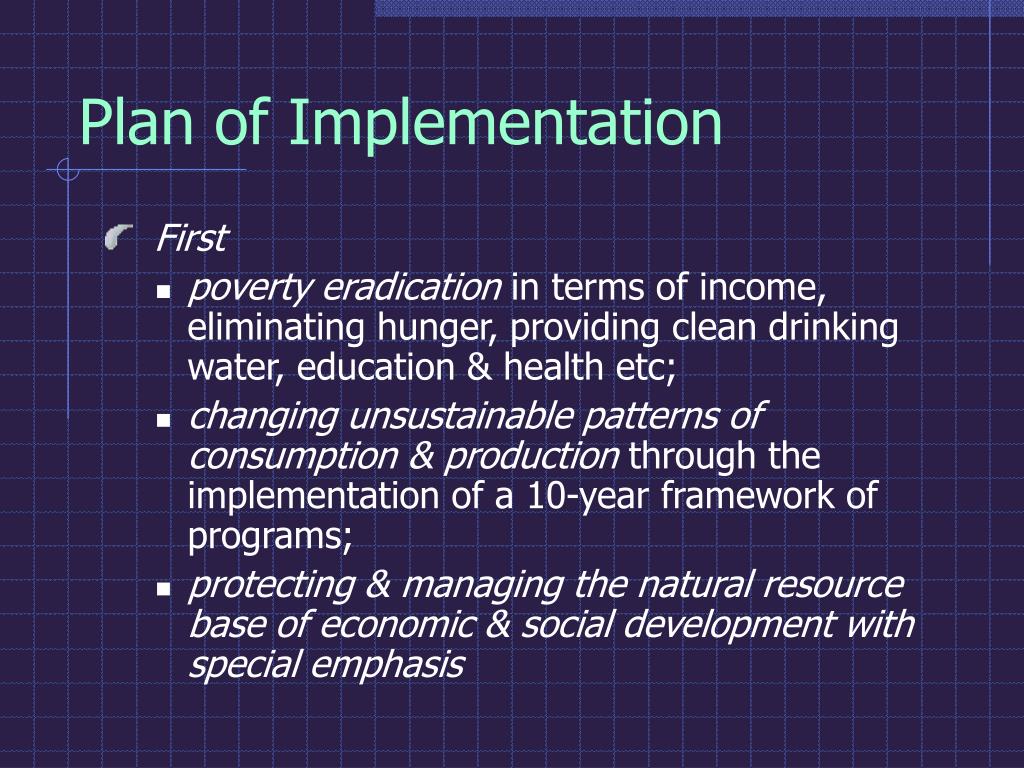 Plan of Implementation

First

poverty eradication in terms of income, eliminating hunger, providing clean drinking water, education & health etc;

changing unsustainable patterns of consumption & production through the implementation of a 10-year framework of programs;

protecting & managing the natural resource base of economic & social development with special emphasis